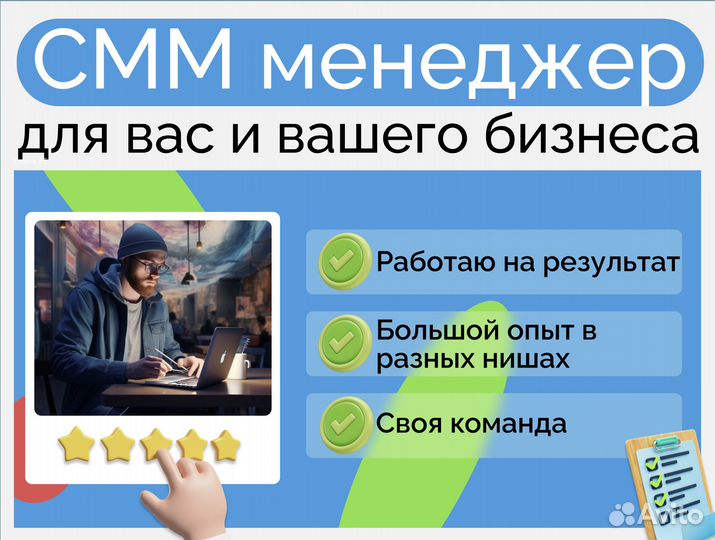 СММ менеджер
для вас и вашего бизнеса

Работаю на результат

Большой опыт в разных нишах

Своя команда

Avito